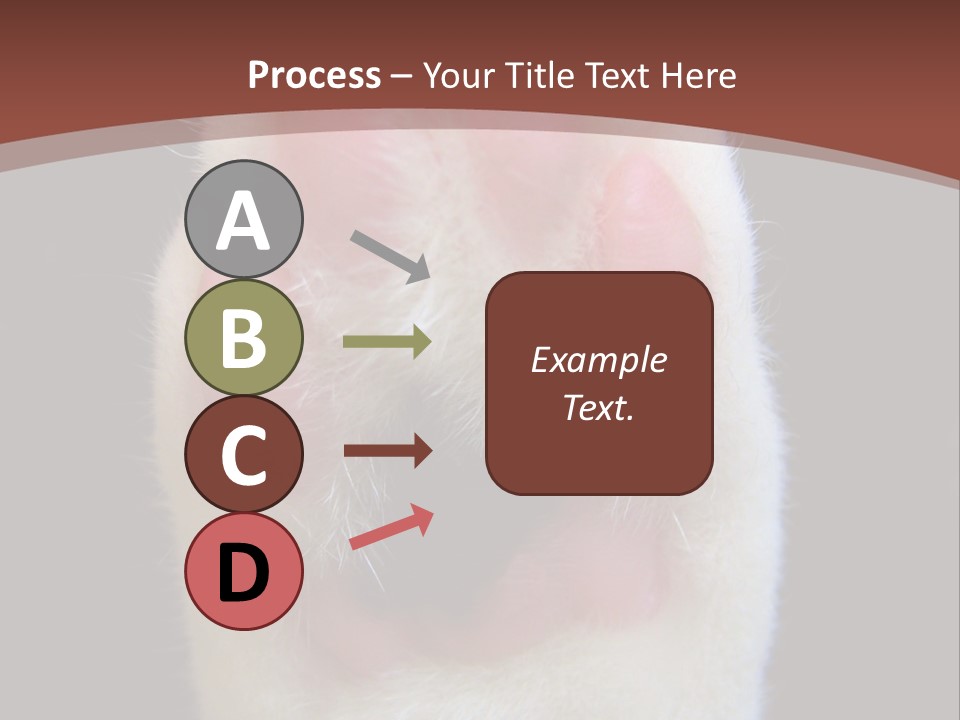 Process – Your Title Text Here

A

B

C

D

Example Text.